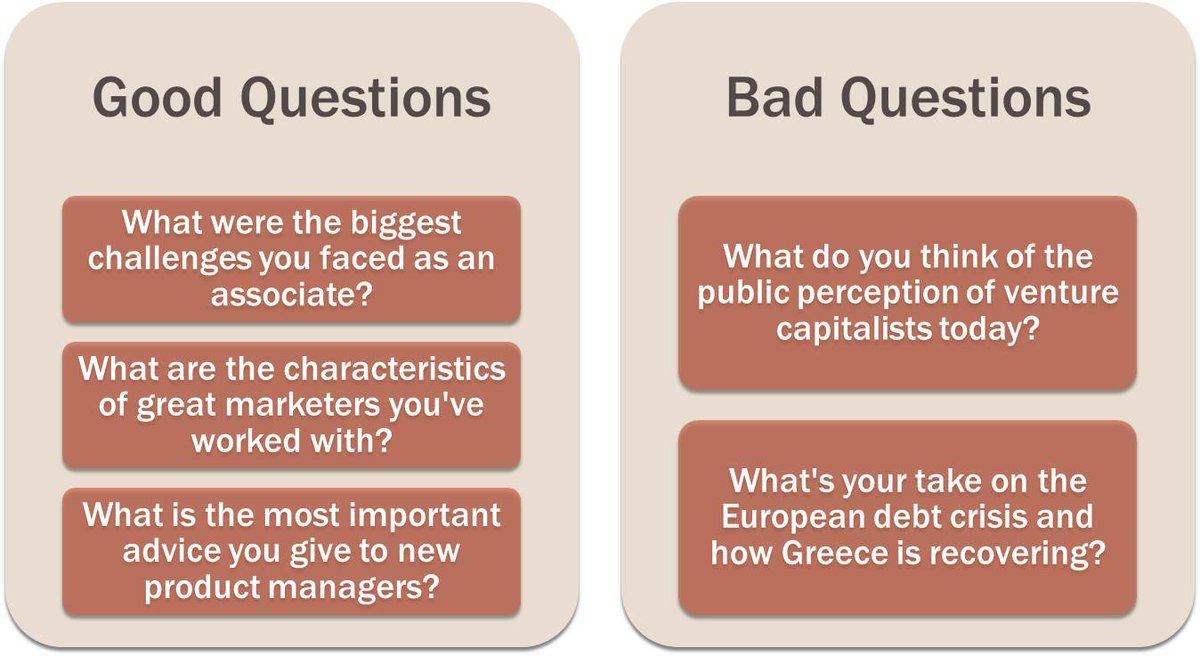 Good Questions

What were the biggest challenges you faced as an associate?

What are the characteristics of great marketers you've worked with?

What is the most important advice you give to new product managers?

Bad Questions

What do you think of the public perception of venture capitalists today?

What's your take on the European debt crisis and how Greece is recovering?